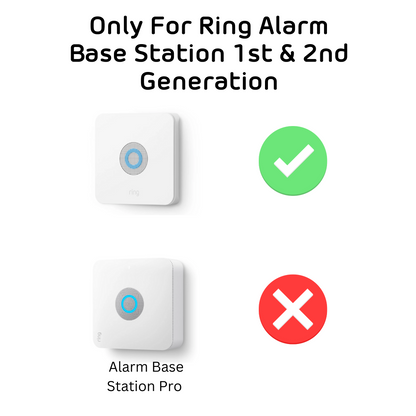 Only For Ring Alarm Base Station 1st & 2nd Generation

ring

ring

Alarm Base Station Pro